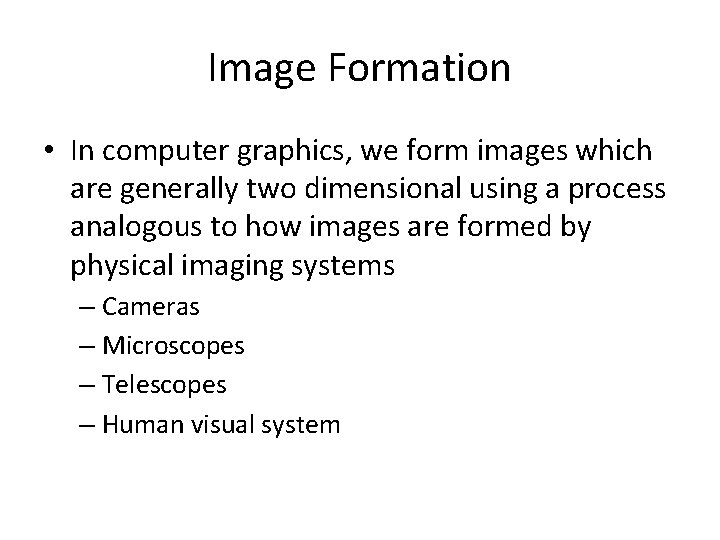 Image Formation

• In computer graphics, we form images which are generally two dimensional using a process analogous to how images are formed by physical imaging systems
– Cameras
– Microscopes
– Telescopes
– Human visual system